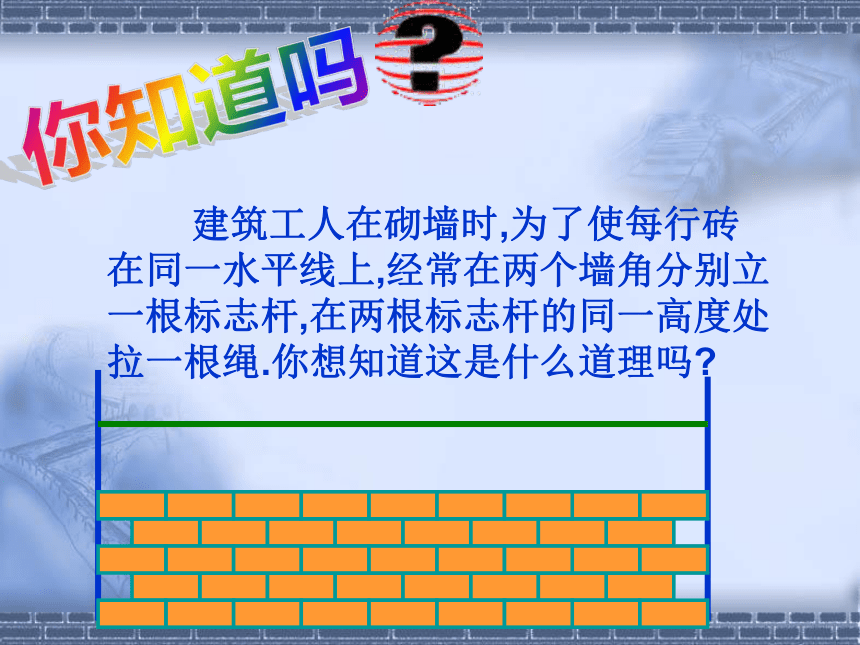 你知道吗?

建筑工人在砌墙时,为了使每行砖在同一水平线上,经常在两个墙角分别立一根标志杆,在两根标志杆的同一高度处拉一根绳.你想知道这是什么道理吗?